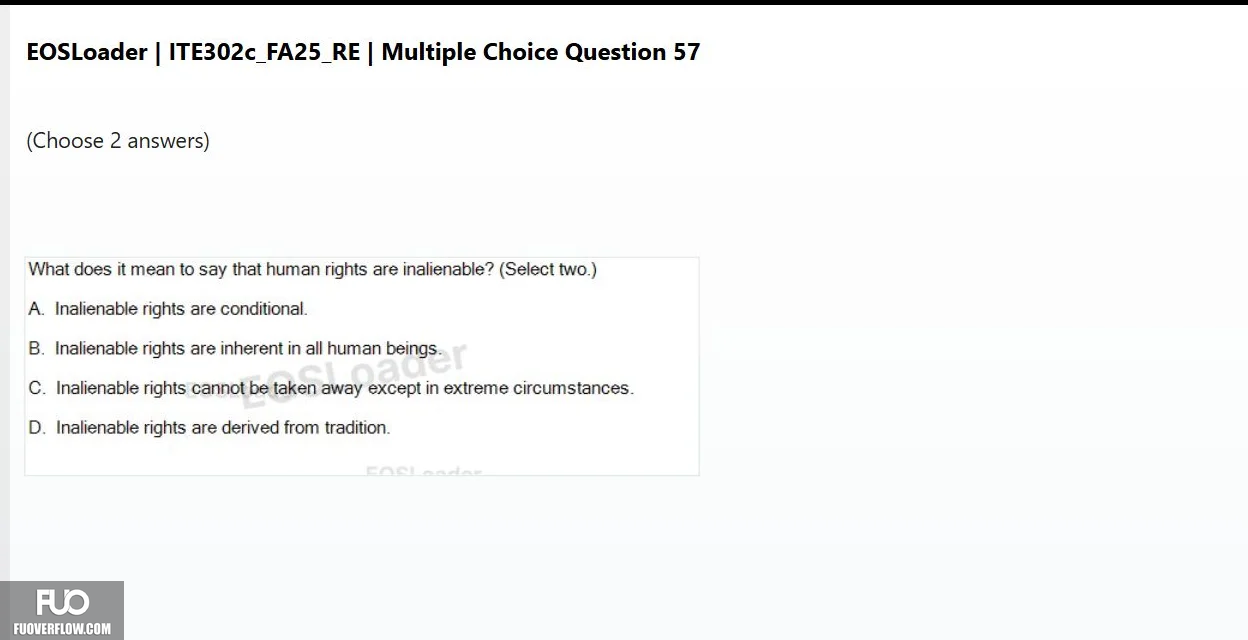 EOSLoader | ITE302c_FA25_RE | Multiple Choice Question 57

(Choose 2 answers)

What does it mean to say that human rights are inalienable? (Select two.)

A. Inalienable rights are conditional.

B. Inalienable rights are inherent in all human beings.

C. Inalienable rights cannot be taken away except in extreme circumstances.

D. Inalienable rights are derived from tradition.

EOSLoader

EOSLoader

FUO
FUOVERFLOW.COM